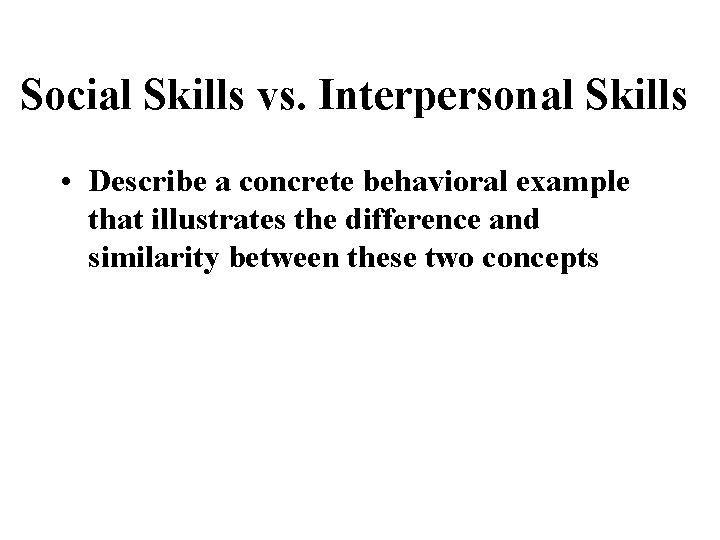 Social Skills vs. Interpersonal Skills

• Describe a concrete behavioral example that illustrates the difference and similarity between these two concepts